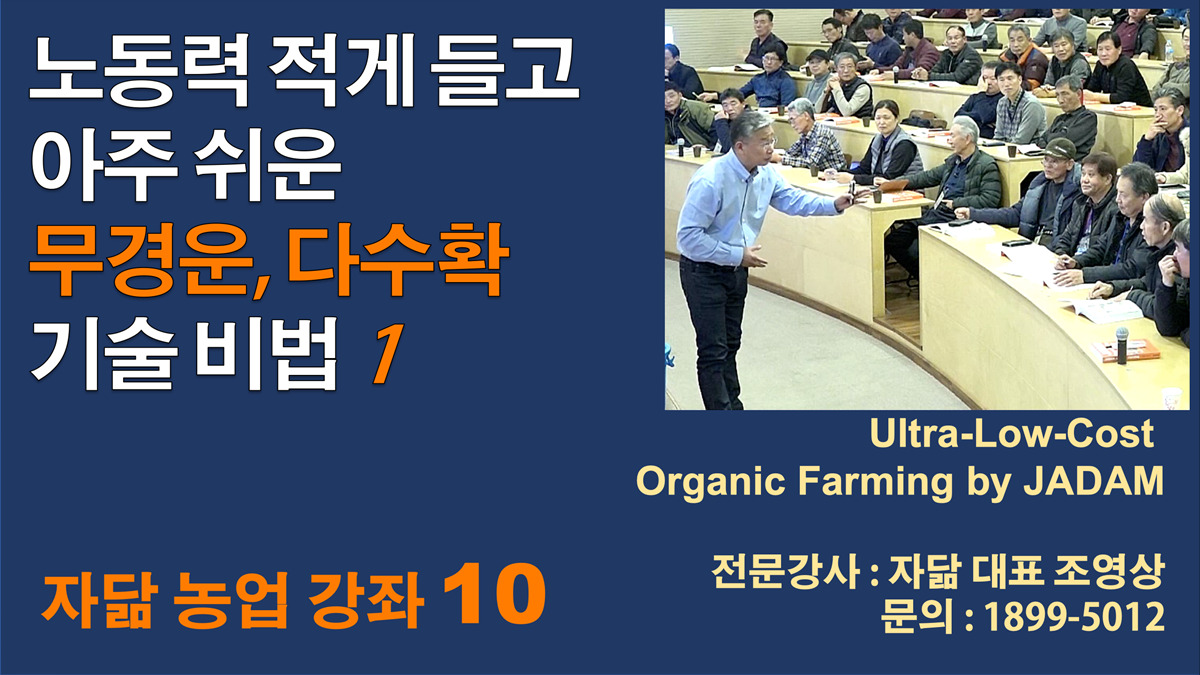 노동력 적게 들고
아주 쉬운
무경운, 다수확
기술 비법 1

Ultra-Low-Cost
Organic Farming by JADAM

자닮 농업 강좌 10

전문강사 : 자닮 대표 조영상
문의 : 1899-5012